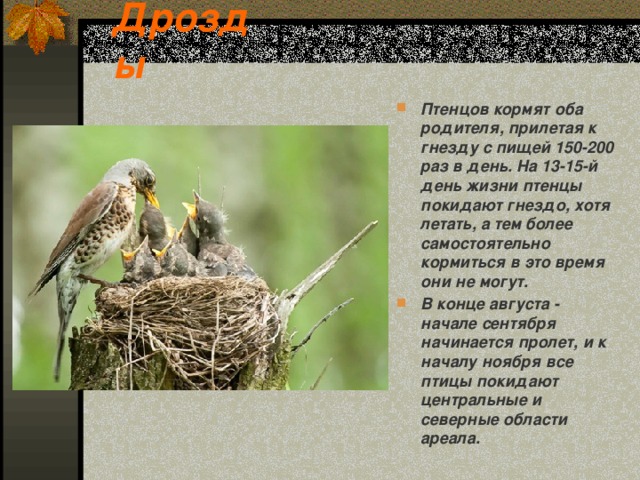 Дрозды

Птенцов кормят оба родителя, прилетая к гнезду с пищей 150-200 раз в день. На 13-15-й день жизни птенцы покидают гнездо, хотя летать, а тем более самостоятельно кормиться в это время они не могут.

В конце августа - начале сентября начинается пролет, и к началу ноября все птицы покидают центральные и северные области ареала.